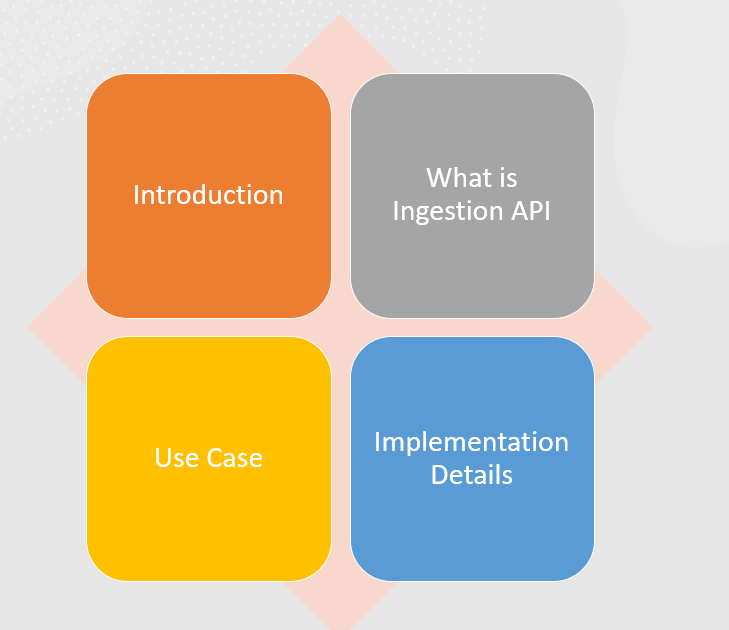 Introduction

What is Ingestion API

Use Case

Implementation Details